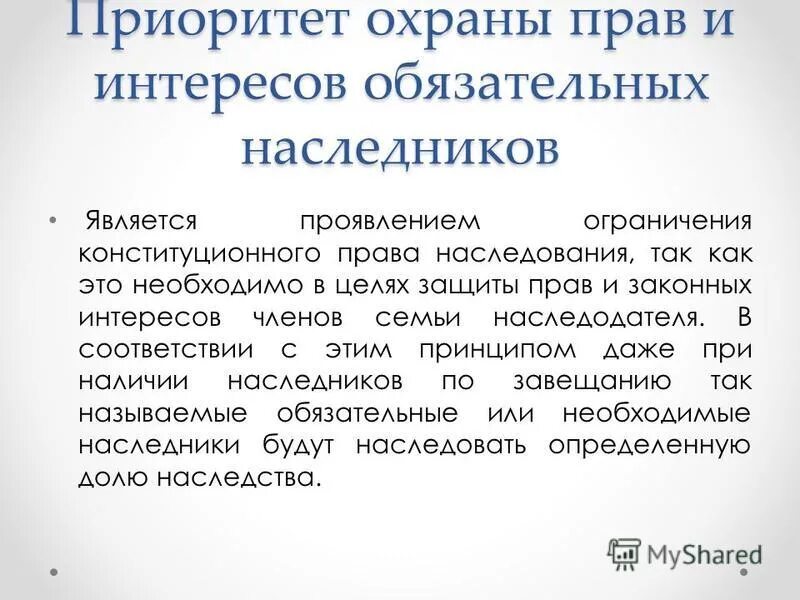 Приоритет охраны прав и интересов обязательных наследников

• Является проявлением ограничения конституционного права наследования, так как это необходимо в целях защиты прав и законных интересов членов семьи наследодателя. В соответствии с этим принципом даже при наличии наследников по завещанию так называемые обязательные или необходимые наследники будут наследовать определенную долю наследства.

MyShared